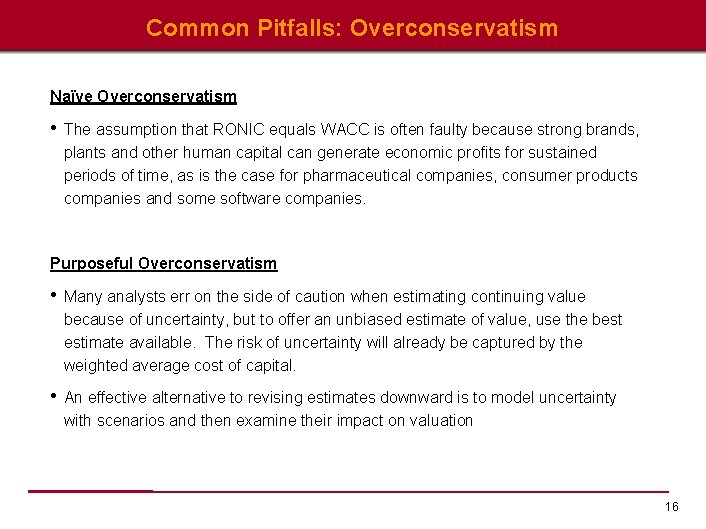 Common Pitfalls: Overconservatism

Naïve Overconservatism

• The assumption that RONIC equals WACC is often faulty because strong brands, plants and other human capital can generate economic profits for sustained periods of time, as is the case for pharmaceutical companies, consumer products companies and some software companies.

Purposeful Overconservatism

• Many analysts err on the side of caution when estimating continuing value because of uncertainty, but to offer an unbiased estimate of value, use the best estimate available. The risk of uncertainty will already be captured by the weighted average cost of capital.

• An effective alternative to revising estimates downward is to model uncertainty with scenarios and then examine their impact on valuation

16